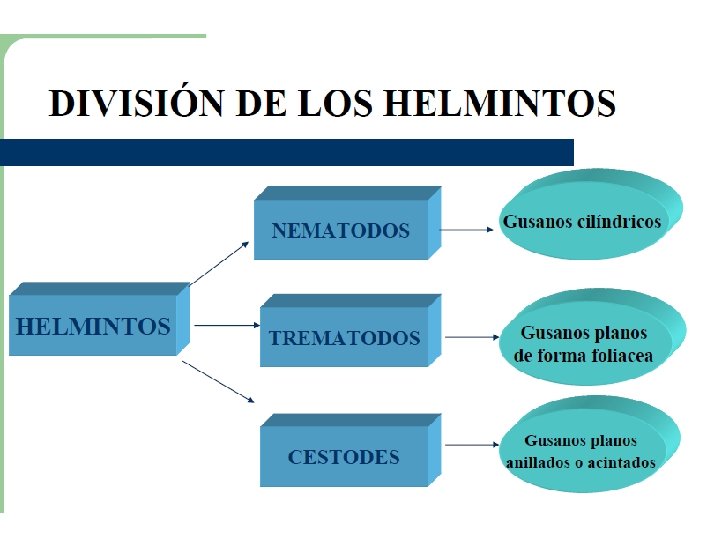 DIVISIÓN DE LOS HELMINTOS

HELMINTOS

NEMATODOS

Gusanos cilíndricos

TREMATODOS

Gusanos planos de forma foliacea

CESTODES

Gusanos planos anillados o acintados